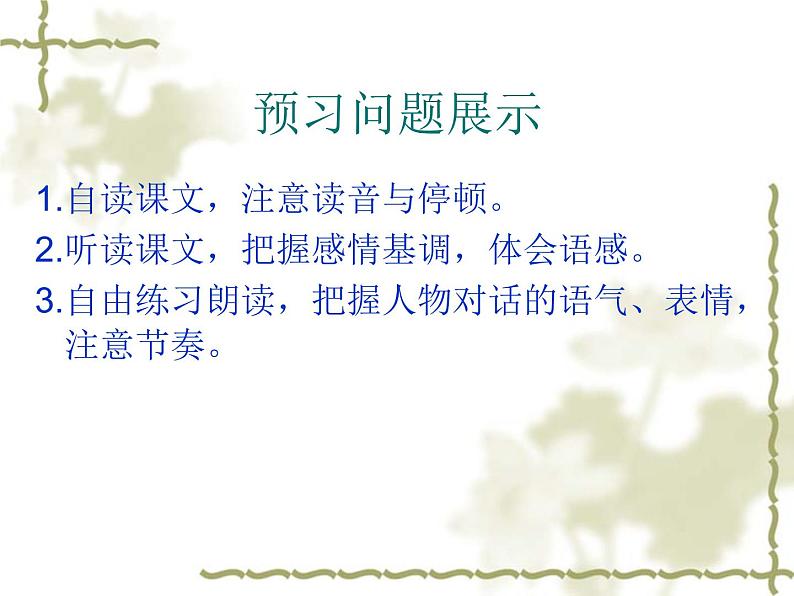 预习问题展示

1.自读课文，注意读音与停顿。

2.听读课文，把握感情基调，体会语感。

3.自由练习朗读，把握人物对话的语气、表情，注意节奏。